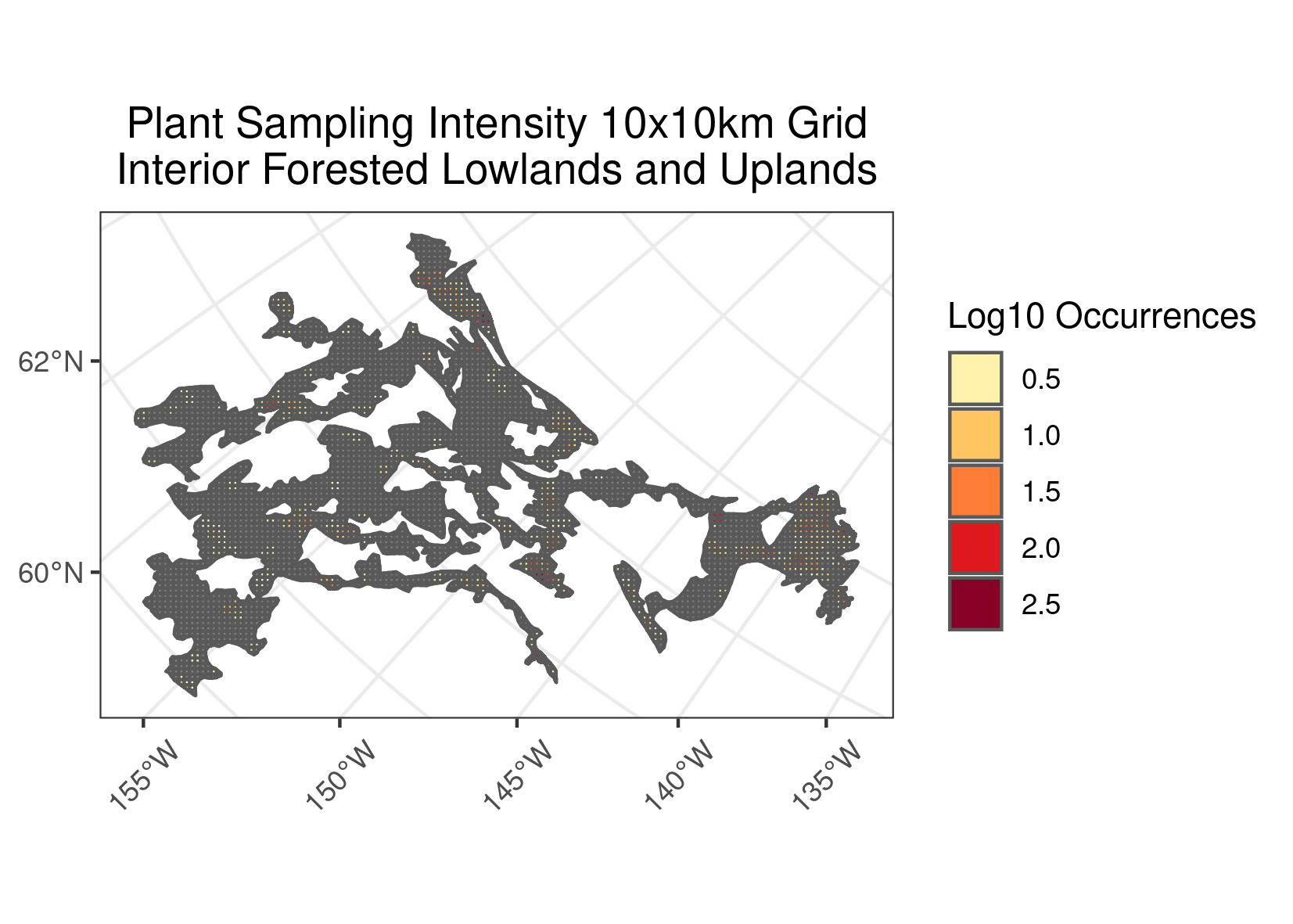 Plant Sampling Intensity 10x10km Grid
Interior Forested Lowlands and Uplands

62°N
60°N

155°W
150°W
145°W
140°W
135°W

Log10 Occurrences
0.5
1.0
1.5
2.0
2.5